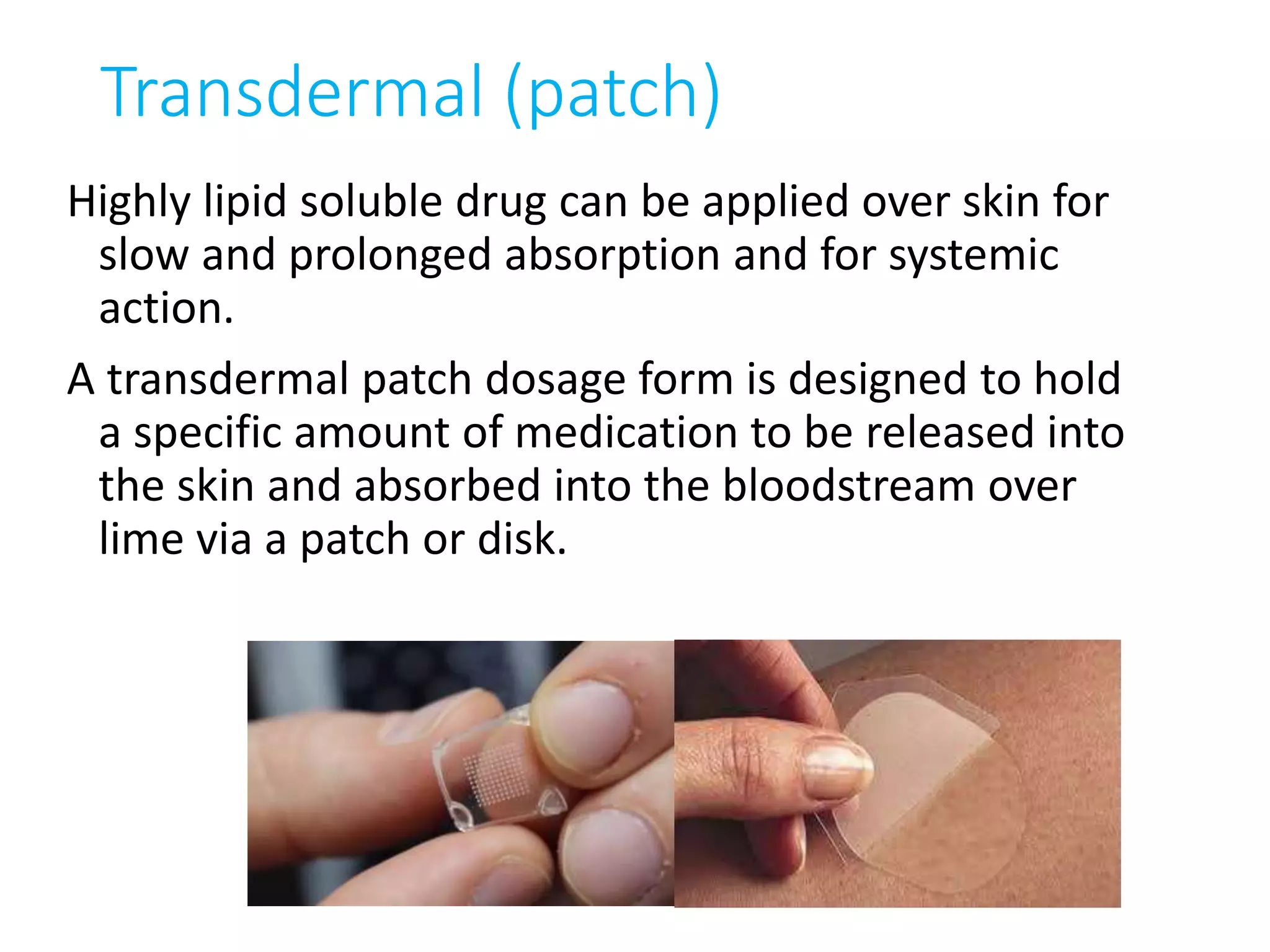 Transdermal (patch)

Highly lipid soluble drug can be applied over skin for slow and prolonged absorption and for systemic action.

A transdermal patch dosage form is designed to hold a specific amount of medication to be released into the skin and absorbed into the bloodstream over lime via a patch or disk.